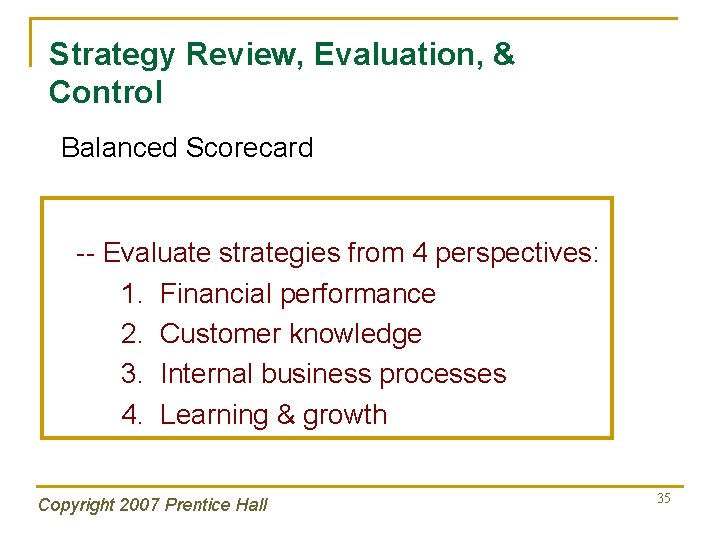 Strategy Review, Evaluation, & Control

Balanced Scorecard

-- Evaluate strategies from 4 perspectives:
1. Financial performance
2. Customer knowledge
3. Internal business processes
4. Learning & growth

Copyright 2007 Prentice Hall

35